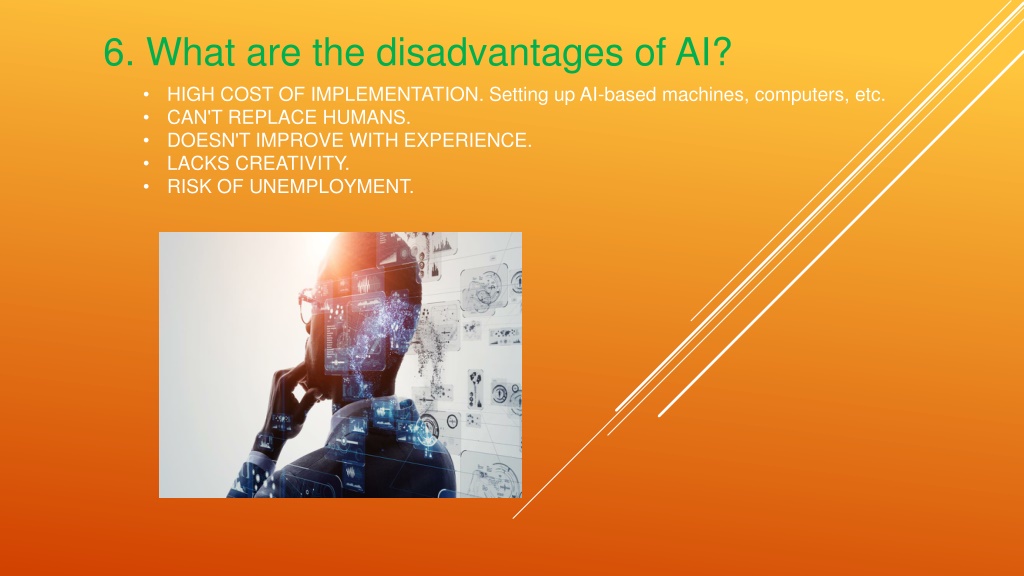 6. What are the disadvantages of AI?

• HIGH COST OF IMPLEMENTATION. Setting up AI-based machines, computers, etc.
• CAN'T REPLACE HUMANS.
• DOESN'T IMPROVE WITH EXPERIENCE.
• LACKS CREATIVITY.
• RISK OF UNEMPLOYMENT.